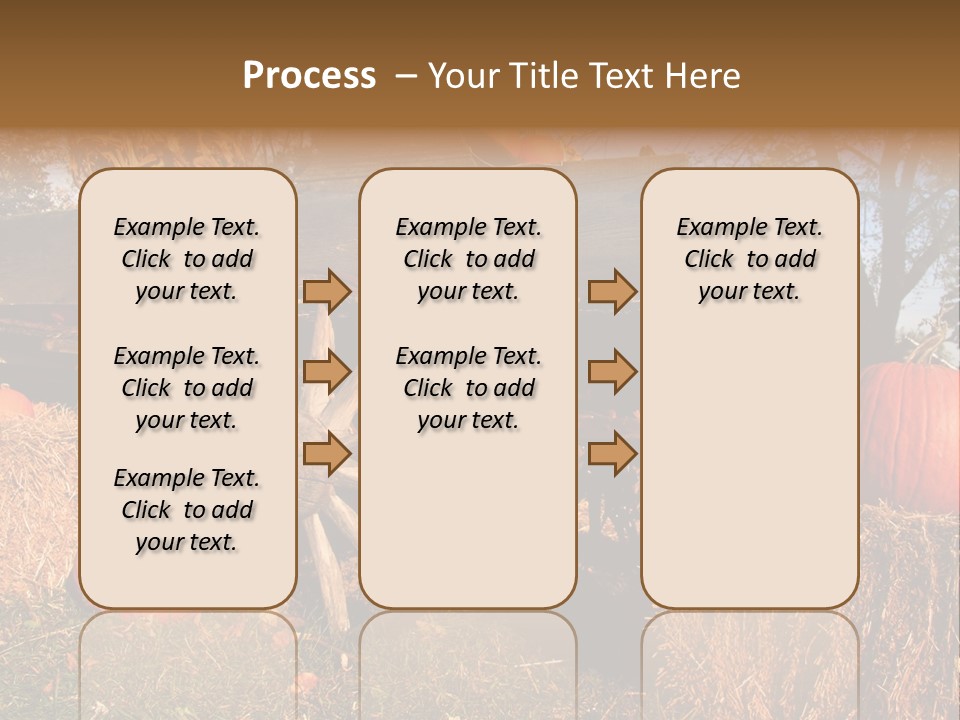 Process – Your Title Text Here

Example Text. Click to add your text.

Example Text. Click to add your text.

Example Text. Click to add your text.

Example Text. Click to add your text.

Example Text. Click to add your text.

Example Text. Click to add your text.